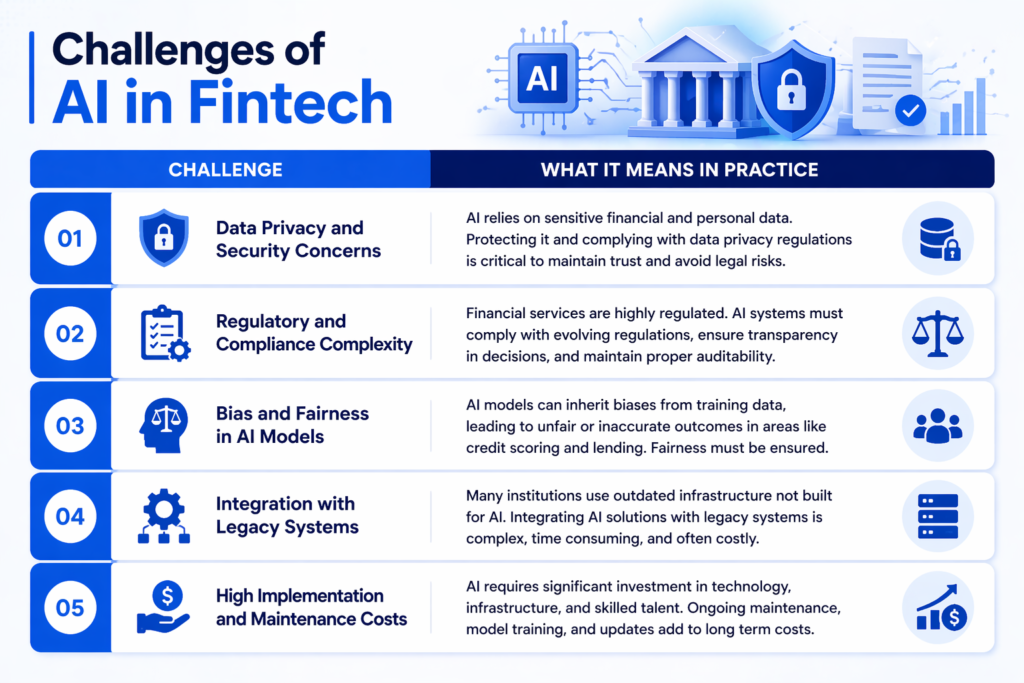 Challenges of AI in Fintech

AI

| | CHALLENGE | WHAT IT MEANS IN PRACTICE |
|---|---|---|
| 01 | Data Privacy and Security Concerns | AI relies on sensitive financial and personal data. Protecting it and complying with data privacy regulations is critical to maintain trust and avoid legal risks. |
| 02 | Regulatory and Compliance Complexity | Financial services are highly regulated. AI systems must comply with evolving regulations, ensure transparency in decisions, and maintain proper auditability. |
| 03 | Bias and Fairness in AI Models | AI models can inherit biases from training data, leading to unfair or inaccurate outcomes in areas like credit scoring and lending. Fairness must be ensured. |
| 04 | Integration with Legacy Systems | Many institutions use outdated infrastructure not built for AI. Integrating AI solutions with legacy systems is complex, time consuming, and often costly. |
| 05 | High Implementation and Maintenance Costs | AI requires significant investment in technology, infrastructure, and skilled talent. Ongoing maintenance, model training, and updates add to long term costs. |